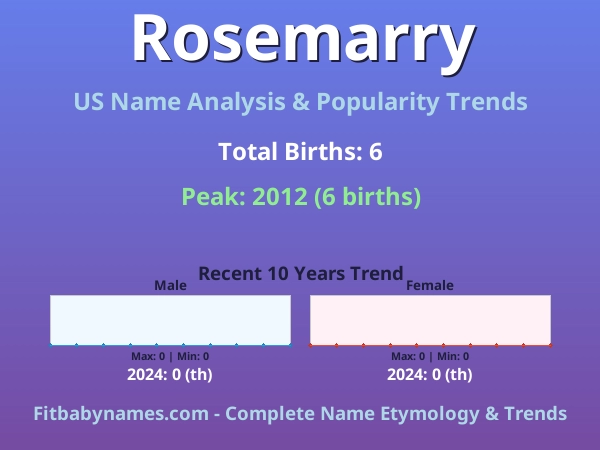 Rosemarry

US Name Analysis & Popularity Trends

Total Births: 6

Peak: 2012 (6 births)

Recent 10 Years Trend

Male

Max: 0 | Min: 0

2024: 0 (th)

Female

Max: 0 | Min: 0

2024: 0 (th)

Fitbabynames.com - Complete Name Etymology & Trends